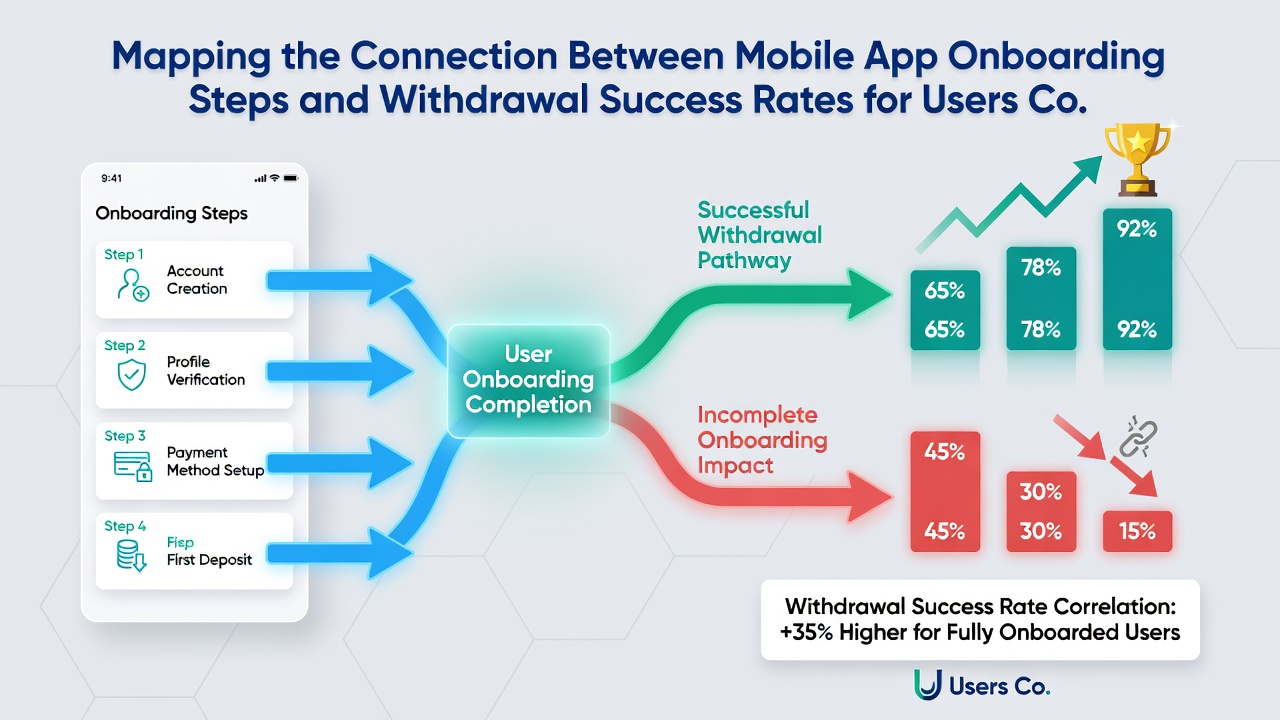 Mapping the Connection Between Mobile App Onboarding Steps and Withdrawal Success Rates for Users Co.

9:41

Onboarding Steps

Step 1
Account Creation

Step 2
Profile Verification

Step 3
Payment Method Setup

Step 4
Fisp
First Deposit

User Onboarding Completion

Successful Withdrawal Pathway

65%
65%

78%
78%

92%
92%

Incomplete Onboarding Impact

45%
45%

30%
30%

15%

Withdrawal Success Rate Correlation: +35% Higher for Fully Onboarded Users

Users Co.